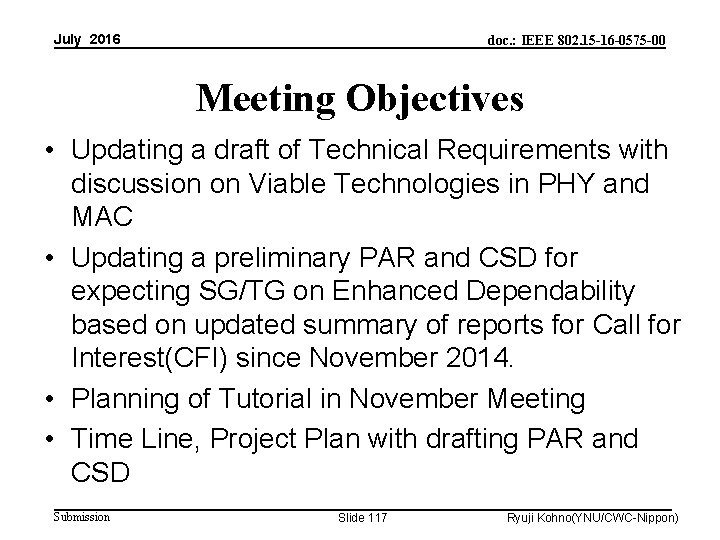 July 2016

doc.: IEEE 802.15-16-0575-00

Meeting Objectives

• Updating a draft of Technical Requirements with discussion on Viable Technologies in PHY and MAC
• Updating a preliminary PAR and CSD for expecting SG/TG on Enhanced Dependability based on updated summary of reports for Call for Interest(CFI) since November 2014.
• Planning of Tutorial in November Meeting
• Time Line, Project Plan with drafting PAR and CSD

Submission

Slide 117

Ryuji Kohno(YNU/CWC-Nippon)